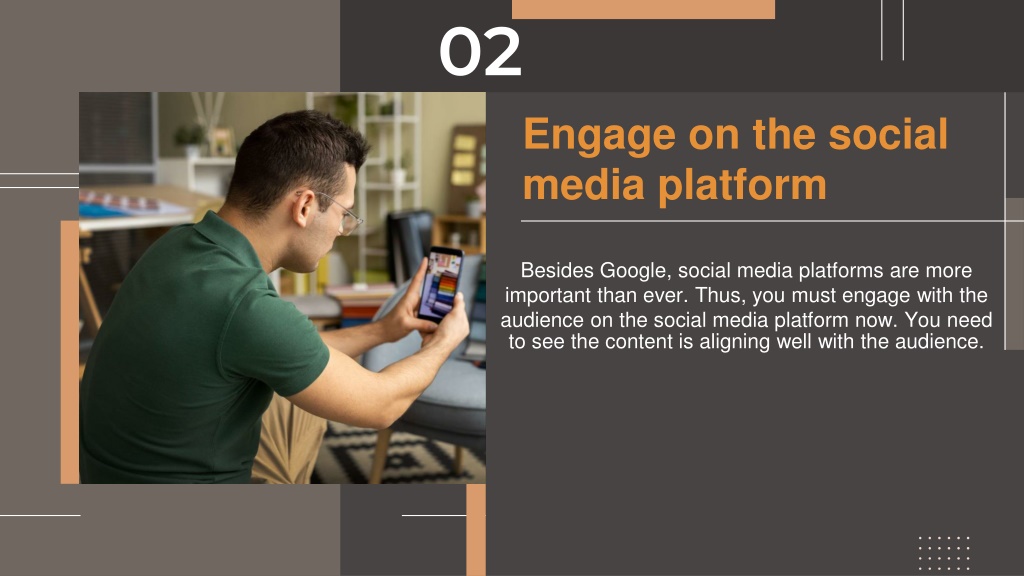 02

Engage on the social media platform

Besides Google, social media platforms are more important than ever. Thus, you must engage with the audience on the social media platform now. You need to see the content is aligning well with the audience.